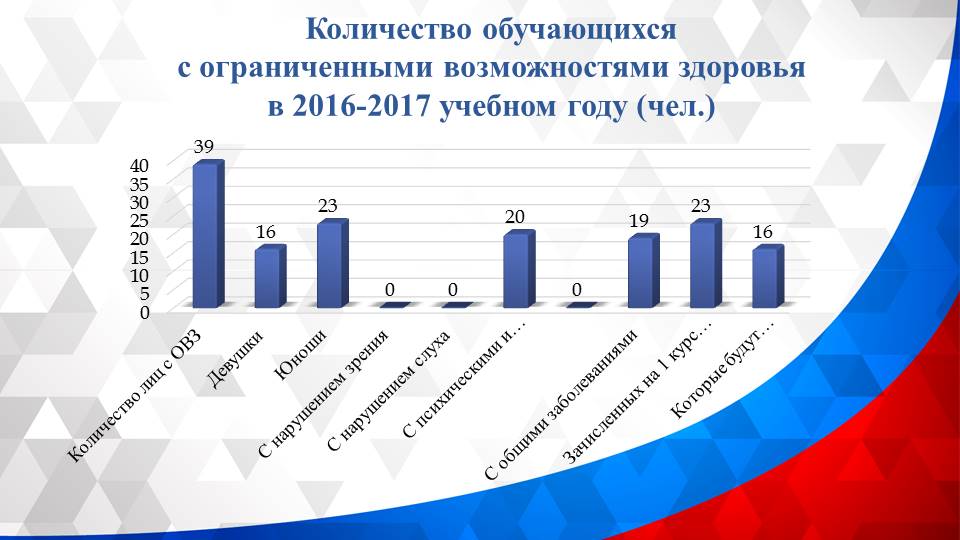 Количество обучающихся с ограниченными возможностями здоровья в 2016-2017 учебном году (чел.)

40
35
30
25
20
15
10
5
0

39
16
23
0
0
20
0
19
23
16

Количество лиц с ОВЗ
Девушки
Юноши
С нарушением зрения
С нарушением слуха
С психическими и…
С общими заболеваниями
Зачисленных на 1 курс…
Которые будут…